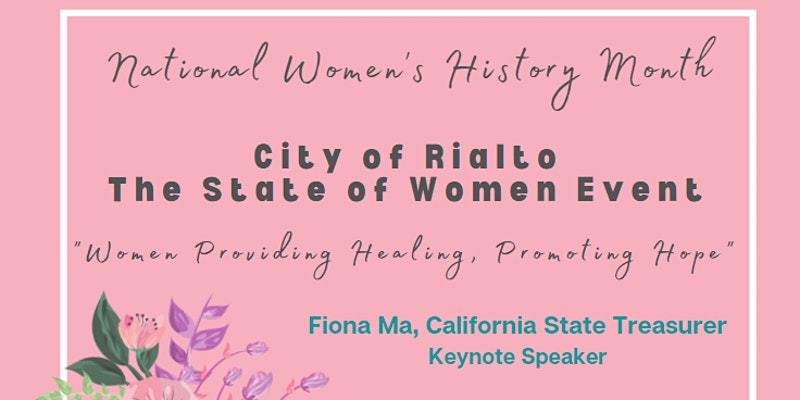 National Women's History Month

City of Rialto
The State of Women Event

"Women Providing Healing, Promoting Hope"

Fiona Ma, California State Treasurer
Keynote Speaker